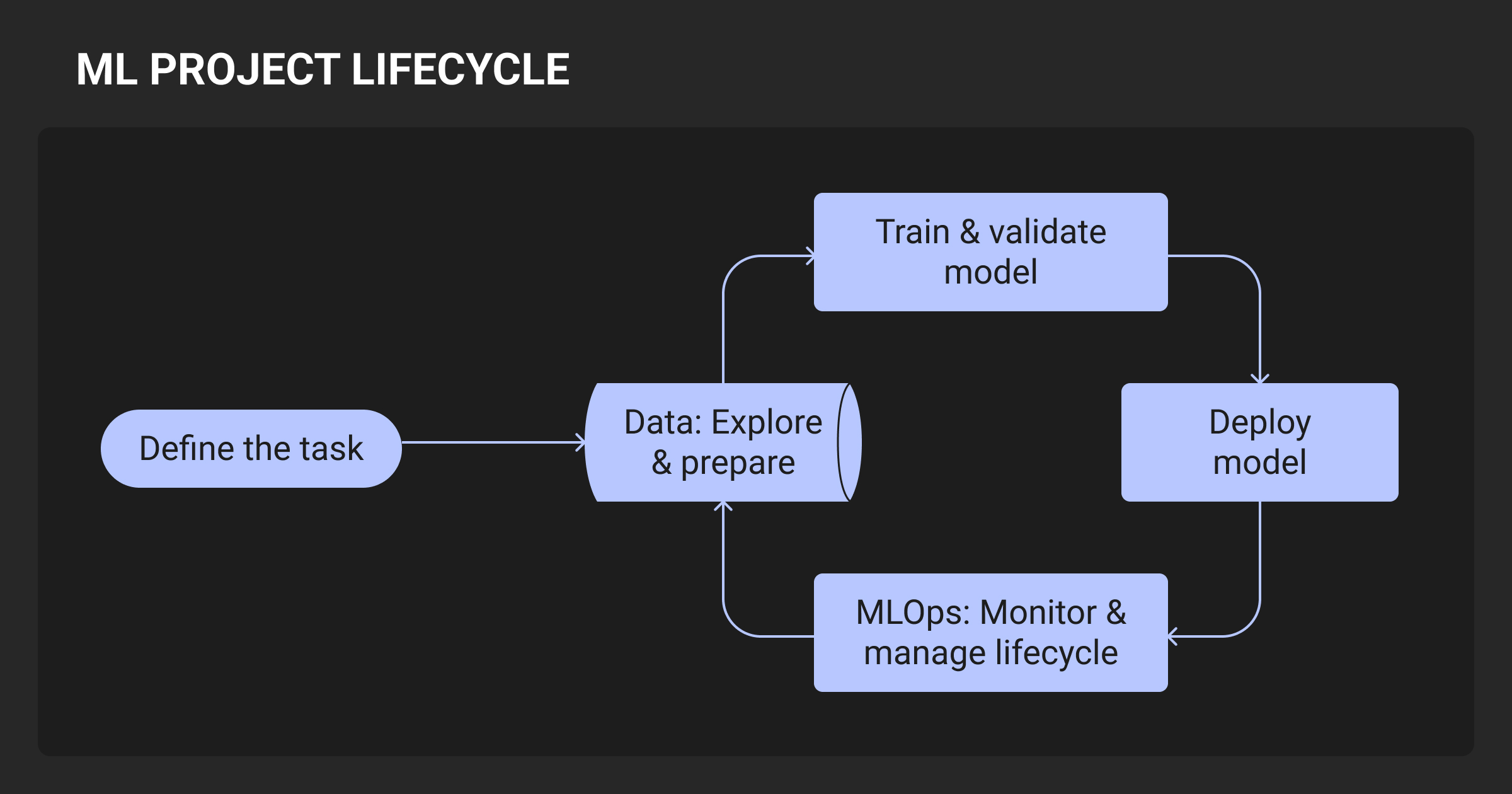 ML PROJECT LIFECYCLE

Define the task

Data: Explore & prepare

Train & validate model

Deploy model

MLOps: Monitor & manage lifecycle